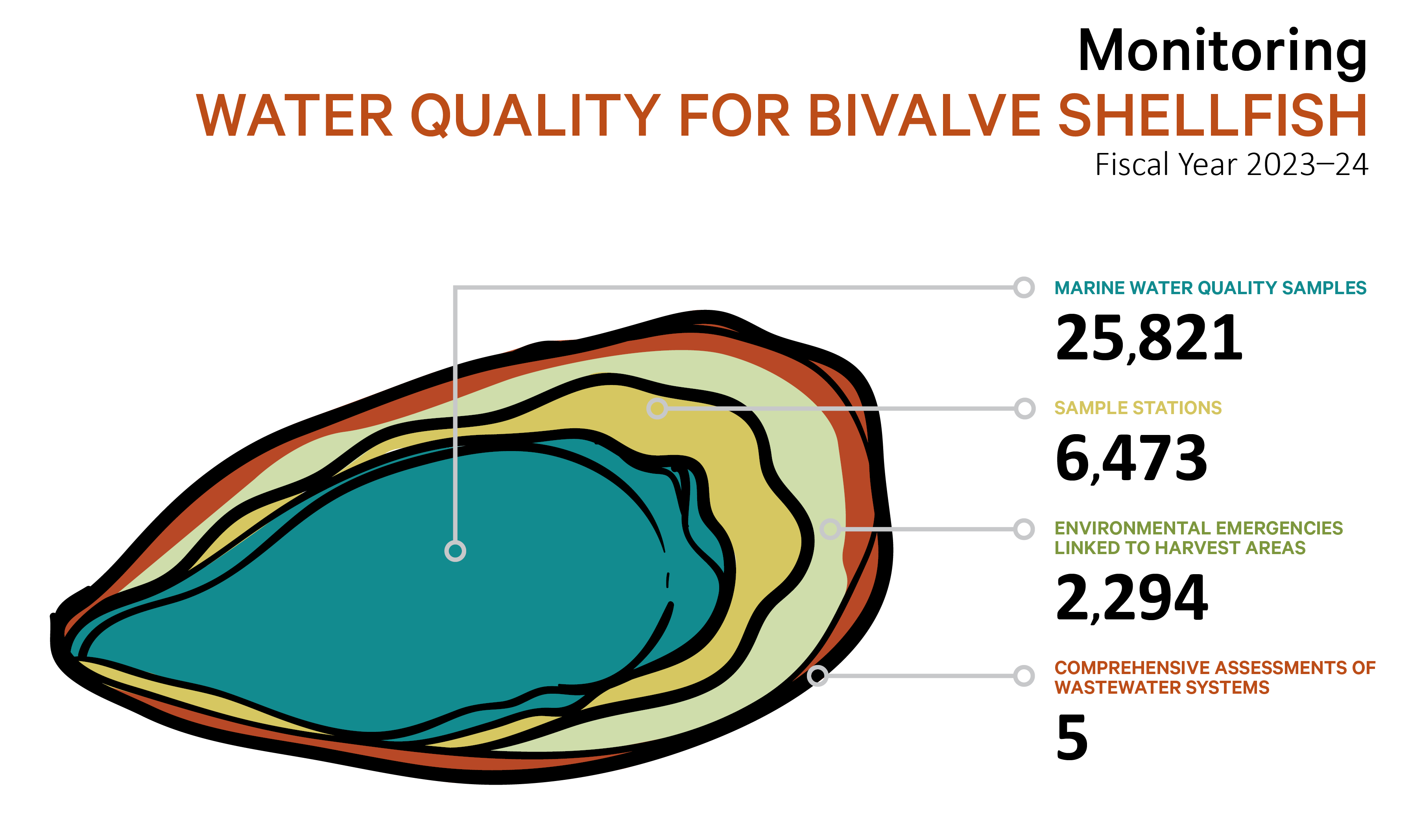 Monitoring
WATER QUALITY FOR BIVALVE SHELLFISH
Fiscal Year 2023–24

MARINE WATER QUALITY SAMPLES
25,821

SAMPLE STATIONS
6,473

ENVIRONMENTAL EMERGENCIES LINKED TO HARVEST AREAS
2,294

COMPREHENSIVE ASSESSMENTS OF WASTEWATER SYSTEMS
5